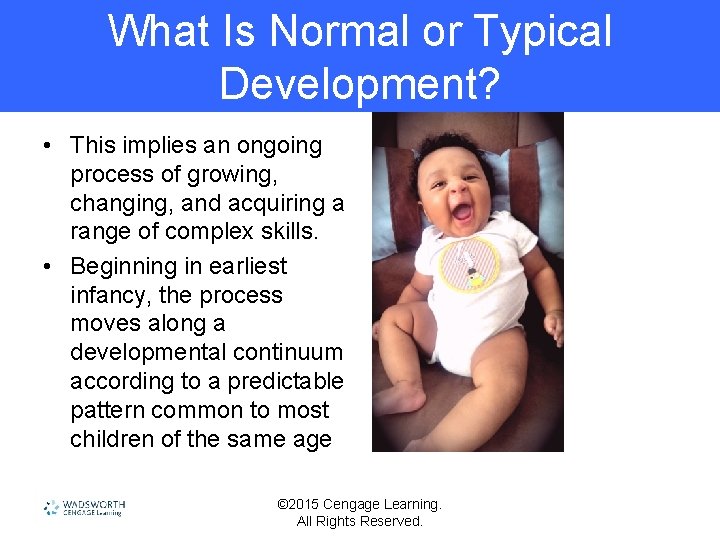 What Is Normal or Typical Development?

• This implies an ongoing process of growing, changing, and acquiring a range of complex skills.

• Beginning in earliest infancy, the process moves along a developmental continuum according to a predictable pattern common to most children of the same age

WADSWORTH CENGAGE Learning

©2015 Cengage Learning. All Rights Reserved.